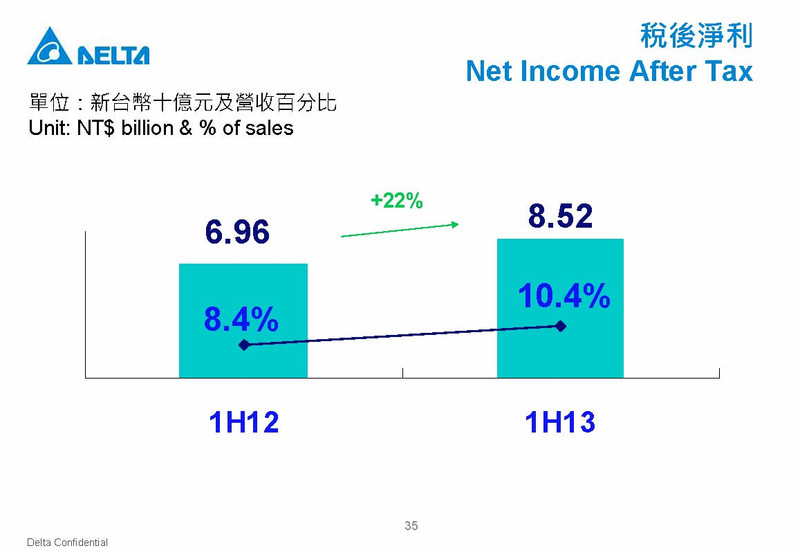 DELTA

稅後淨利
Net Income After Tax

單位：新台幣十億元及營收百分比
Unit: NT$ billion & % of sales

+22%

6.96

8.52

8.4%

10.4%

1H12

1H13

35

Delta Confidential